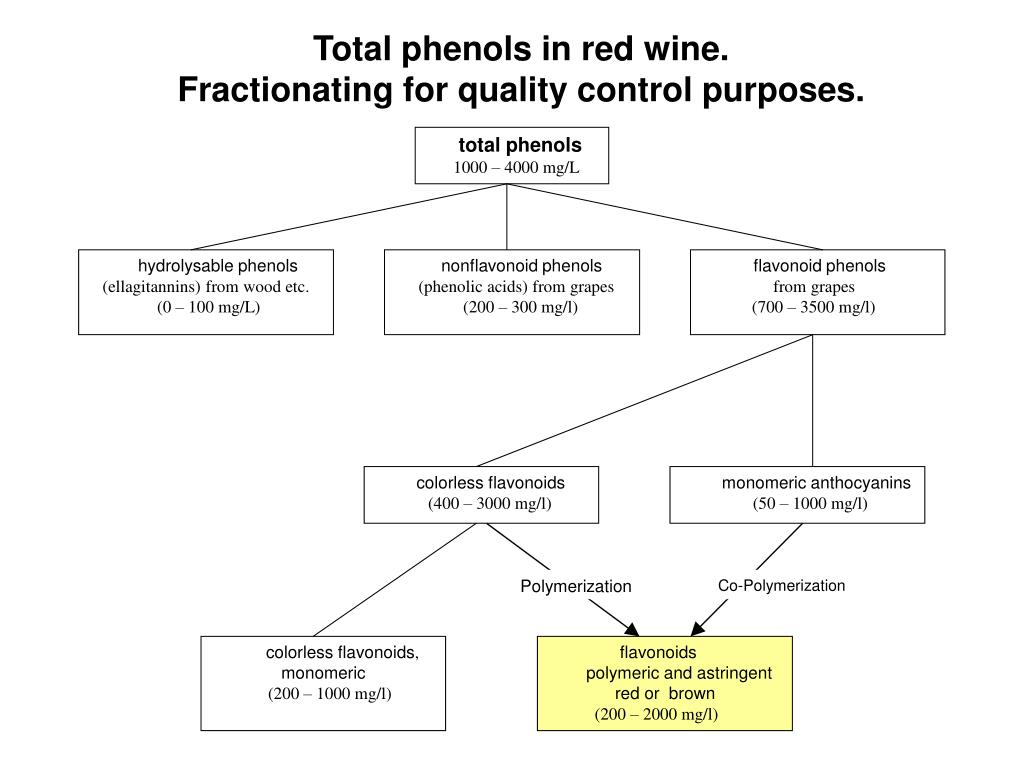 Total phenols in red wine.
Fractionating for quality control purposes.

total phenols
1000 – 4000 mg/L

hydrolysable phenols
(ellagitannins) from wood etc.
(0 – 100 mg/L)

nonflavonoid phenols
(phenolic acids) from grapes
(200 – 300 mg/l)

flavonoid phenols
from grapes
(700 – 3500 mg/l)

colorless flavonoids
(400 – 3000 mg/l)

monomeric anthocyanins
(50 – 1000 mg/l)

Polymerization

Co-Polymerization

colorless flavonoids,
monomeric
(200 – 1000 mg/l)

flavonoids
polymeric and astringent
red or brown
(200 – 2000 mg/l)